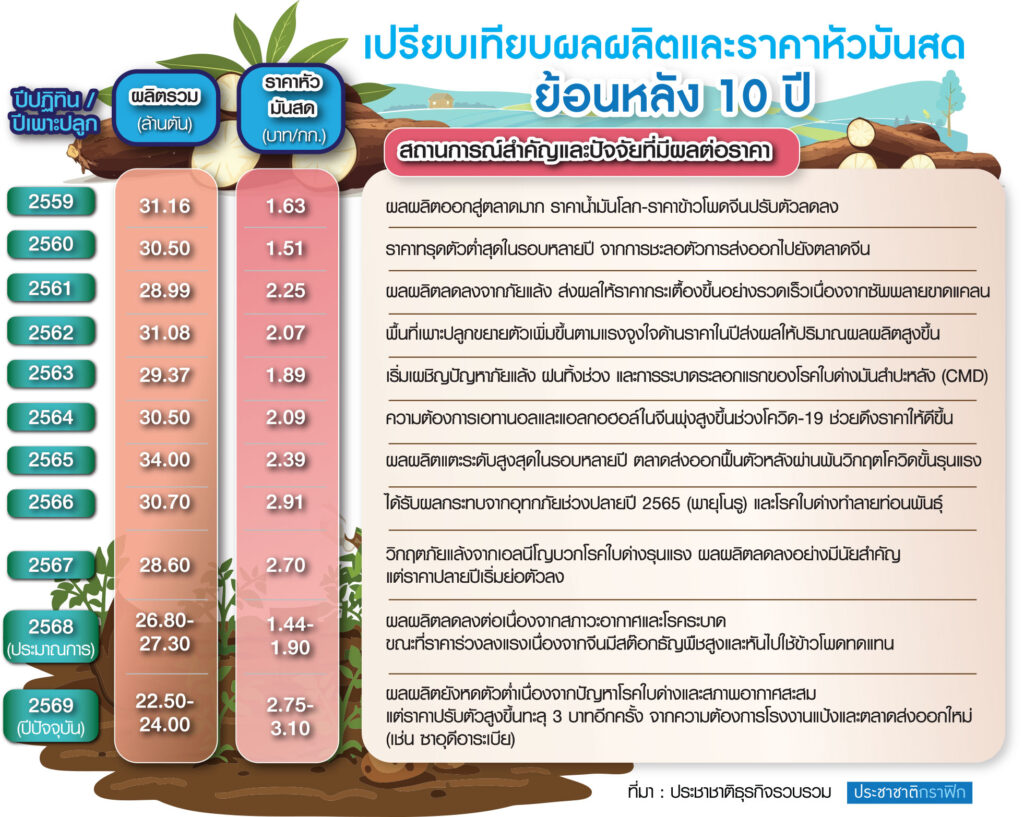 เปรียบเทียบผลผลิตและราคาหัวมันสด
ย้อนหลัง 10 ปี

| ปีปฏิทิน / ปีเพาะปลูก | ผลิตรวม (ล้านตัน) | ราคาหัวมันสด (บาท/กก.) | สถานการณ์สำคัญและปัจจัยที่มีผลต่อราคา |
|---|---|---|---|
| 2559 | 31.16 | 1.63 | ผลผลิตออกสู่ตลาดมาก ราคาน้ำมันโลก-ราคาข้าวโพดจีนปรับตัวลดลง |
| 2560 | 30.50 | 1.51 | ราคาทรุดตัวต่ำสุดในรอบหลายปี จากการชะลอตัวการส่งออกไปยังตลาดจีน |
| 2561 | 28.99 | 2.25 | ผลผลิตลดลงจากภัยแล้ง ส่งผลให้ราคากระเตื้องขึ้นอย่างรวดเร็วเนื่องจากซัพพลายขาดแคลน |
| 2562 | 31.08 | 2.07 | พื้นที่เพาะปลูกขยายตัวเพิ่มขึ้นตามแรงจูงใจด้านราคาในปีส่งผลให้ปริมาณผลผลิตสูงขึ้น |
| 2563 | 29.37 | 1.89 | เริ่มเผชิญปัญหาภัยแล้ง ฝนทิ้งช่วง และการระบาดระลอกแรกของโรคใบด่างมันสำปะหลัง (CMD) |
| 2564 | 30.50 | 2.09 | ความต้องการเอทานอลและแอลกอฮอล์ในจีนพุ่งสูงขึ้นช่วงโควิด-19 ช่วยดึงราคาให้ดีขึ้น |
| 2565 | 34.00 | 2.39 | ผลผลิตแตะระดับสูงสุดในรอบหลายปี ตลาดส่งออกฟื้นตัวหลังผ่านพ้นวิกฤตโควิดขั้นรุนแรง |
| 2566 | 30.70 | 2.91 | ได้รับผลกระทบจากอุทกภัยช่วงปลายปี 2565 (พายุโนรู) และโรคใบด่างทำลายท่อนพันธุ์ |
| 2567 | 28.60 | 2.70 | วิกฤตภัยแล้งจากเอลนีโญบวกโรคใบด่างรุนแรง ผลผลิตลดลงอย่างมีนัยสำคัญ แต่ราคาปลายปีเริ่มย่อตัวลง |
| 2568 (ประมาณการ) | 26.80-27.30 | 1.44-1.90 | ผลผลิตลดลงต่อเนื่องจากสภาวะอากาศและโรคระบาด ขณะที่ราคาร่วงลงแรงเนื่องจากจีนมีสต๊อกธัญพืชสูงและหันไปใช้ข้าวโพดทดแทน |
| 2569 (ปีปัจจุบัน) | 22.50-24.00 | 2.75-3.10 | ผลผลิตยังหดตัวต่ำเนื่องจากปัญหาโรคใบด่างและสภาพอากาศสะสม แต่ราคาปรับตัวสูงขึ้นทะลุ 3 บาทอีกครั้ง จากความต้องการโรงงานแป้งและตลาดส่งออกใหม่ (เช่น ซาอุดีอาระเบีย) |

ที่มา : ประชาชาติธุรกิจรวบรวม ประชาชาติกราฟิก